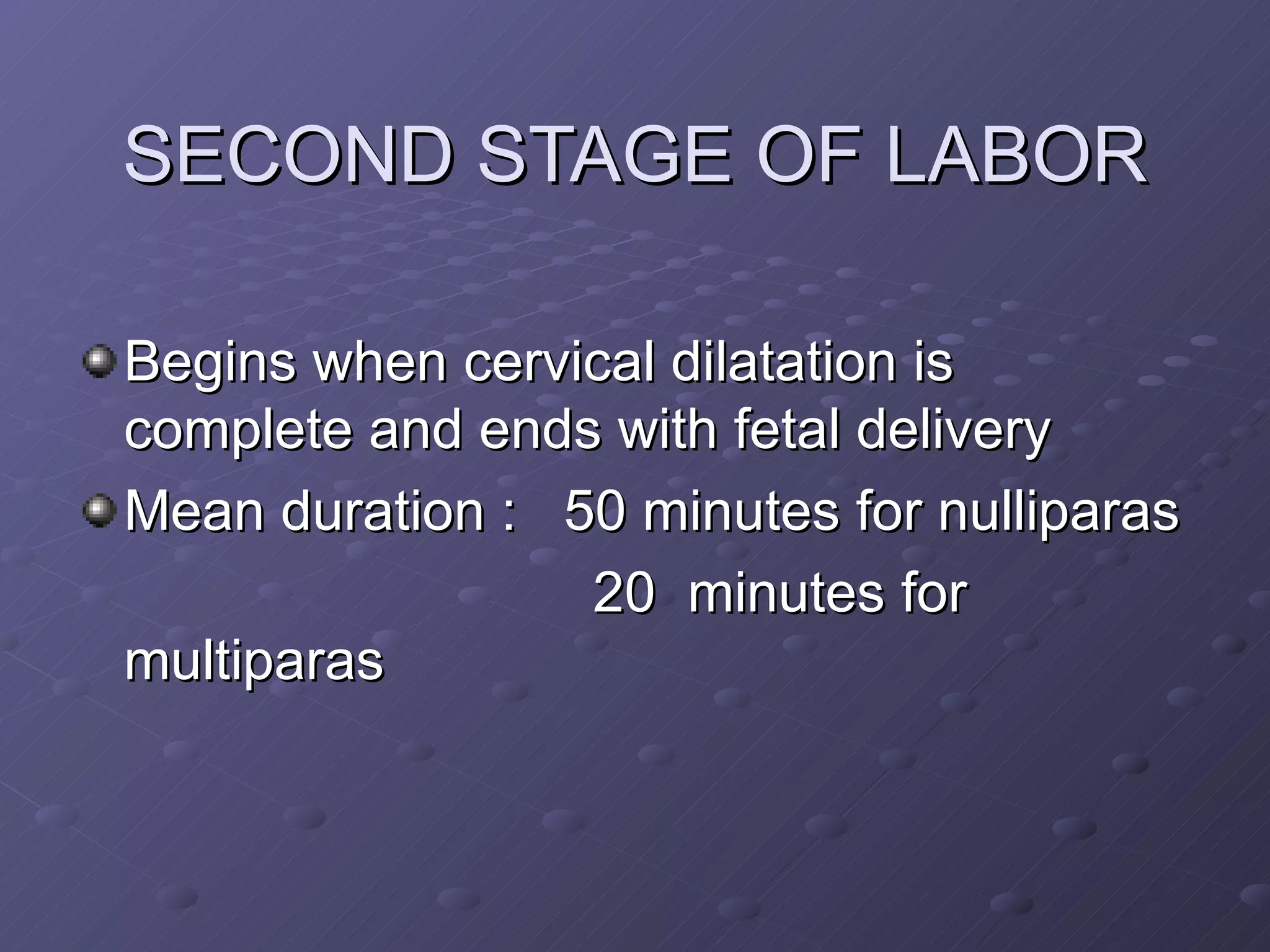 SECOND STAGE OF LABOR

Begins when cervical dilatation is complete and ends with fetal delivery

Mean duration : 50 minutes for nulliparas
20 minutes for multiparas